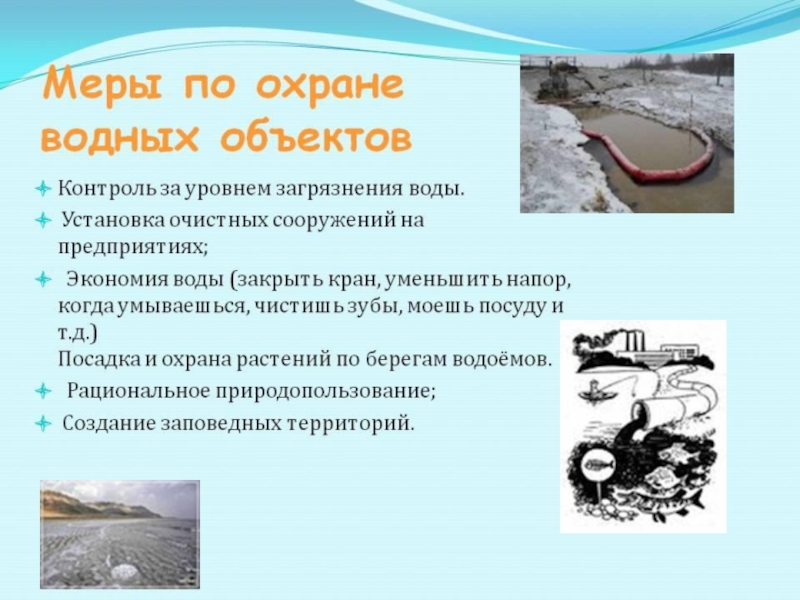 Меры по охране водных объектов

Контроль за уровнем загрязнения воды.

Установка очистных сооружений на предприятиях;

Экономия воды (закрыть кран, уменьшить напор, когда умываешься, чистишь зубы, моешь посуду и т.д.)
Посадка и охрана растений по берегам водоёмов.

Рациональное природопользование;

Создание заповедных территорий.